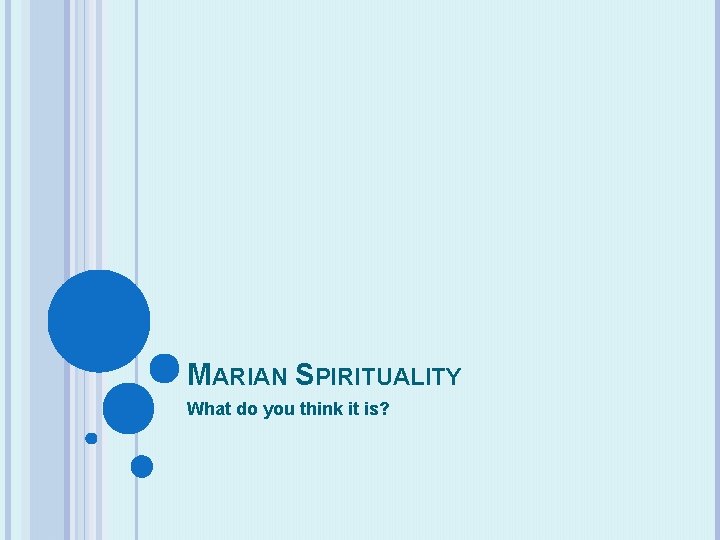 MARIAN SPIRITUALITY

What do you think it is?